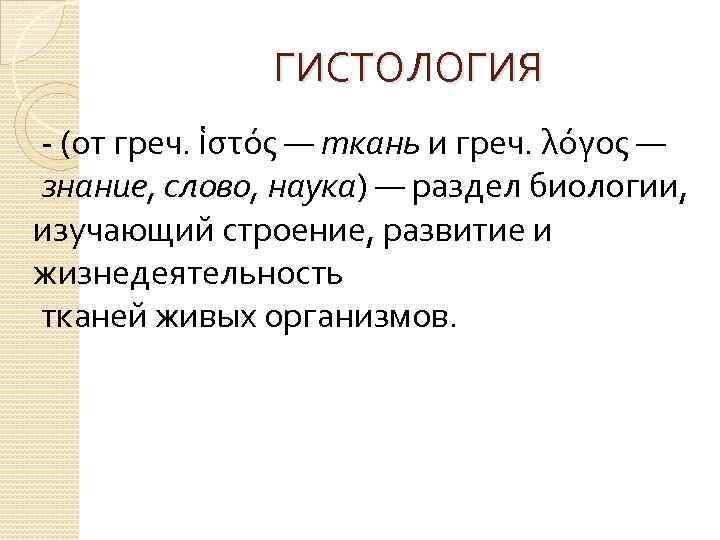 ГИСТОЛОГИЯ

- (от греч. ἱστός — ткань и греч. λόγος — знание, слово, наука) — раздел биологии, изучающий строение, развитие и жизнедеятельность тканей живых организмов.